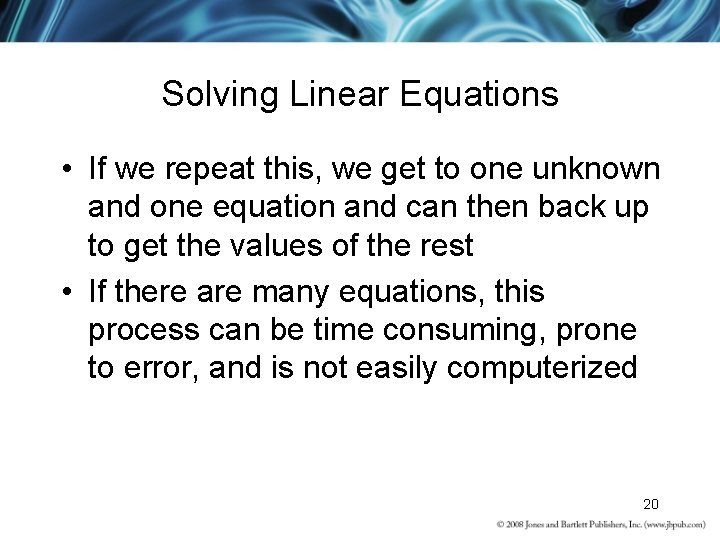 Solving Linear Equations

• If we repeat this, we get to one unknown and one equation and can then back up to get the values of the rest

• If there are many equations, this process can be time consuming, prone to error, and is not easily computerized

20

© 2008 Jones and Bartlett Publishers, Inc. (www.jbpub.com)